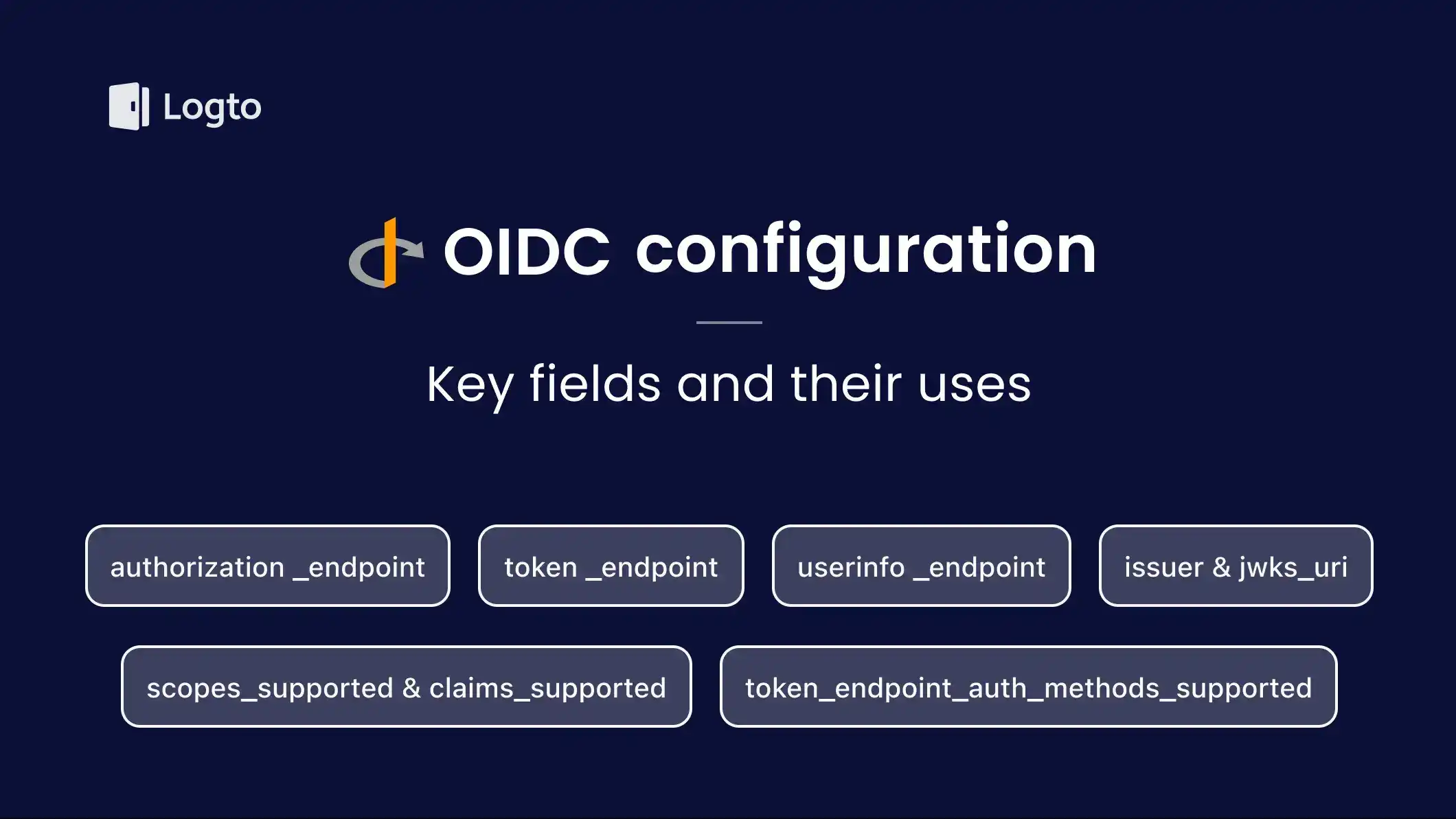 Logto

OIDC configuration

Key fields and their uses

authorization _endpoint

token _endpoint

userinfo _endpoint

issuer & jwks_uri

scopes_supported & claims_supported

token_endpoint_auth_methods_supported